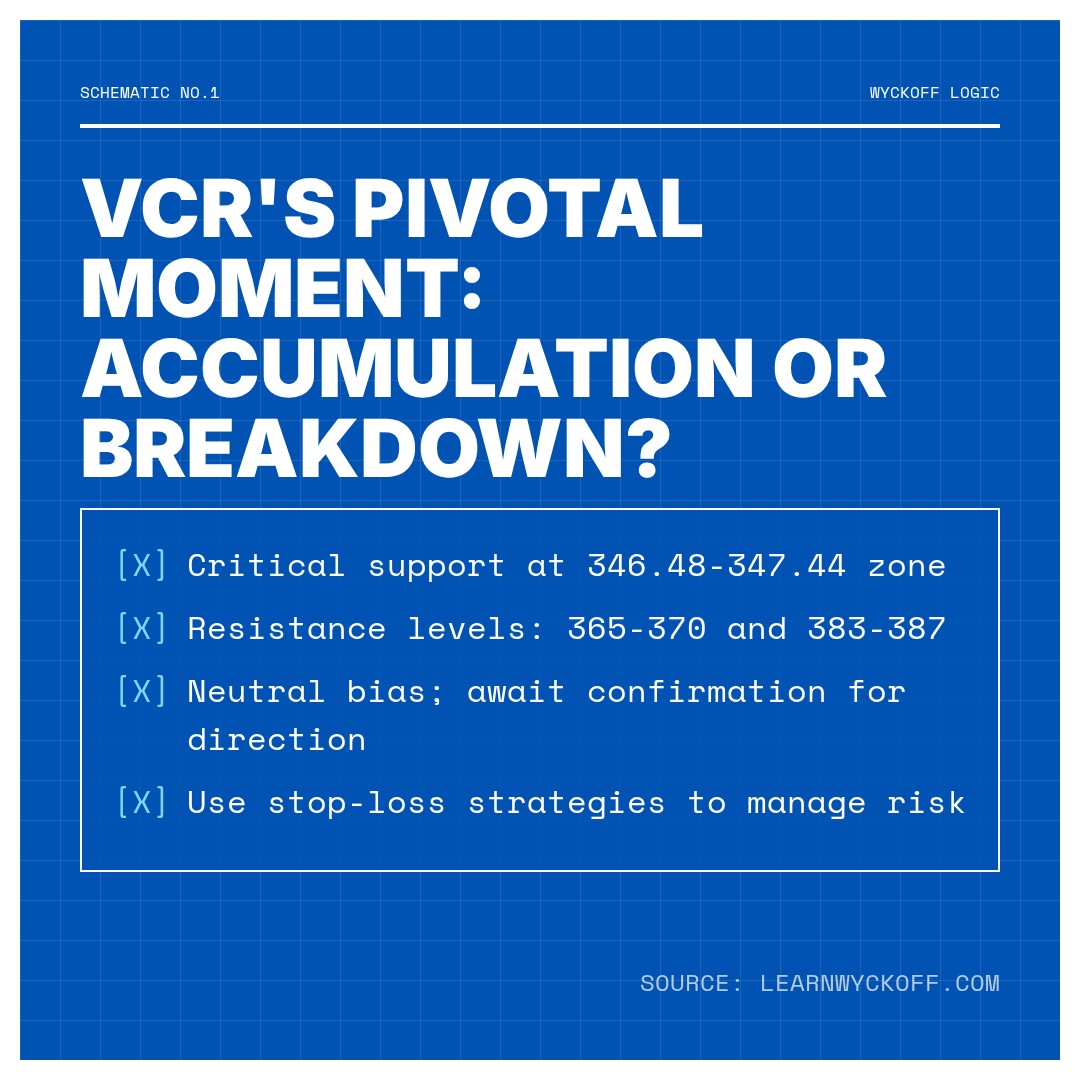 SCHEMATIC NO.1

WYCKOFF LOGIC

VCR'S PIVOTAL MOMENT: ACCUMULATION OR BREAKDOWN?

[X] Critical support at 346.48-347.44 zone

[X] Resistance levels: 365-370 and 383-387

[X] Neutral bias; await confirmation for direction

[X] Use stop-loss strategies to manage risk

SOURCE: LEARNWYCKOFF.COM